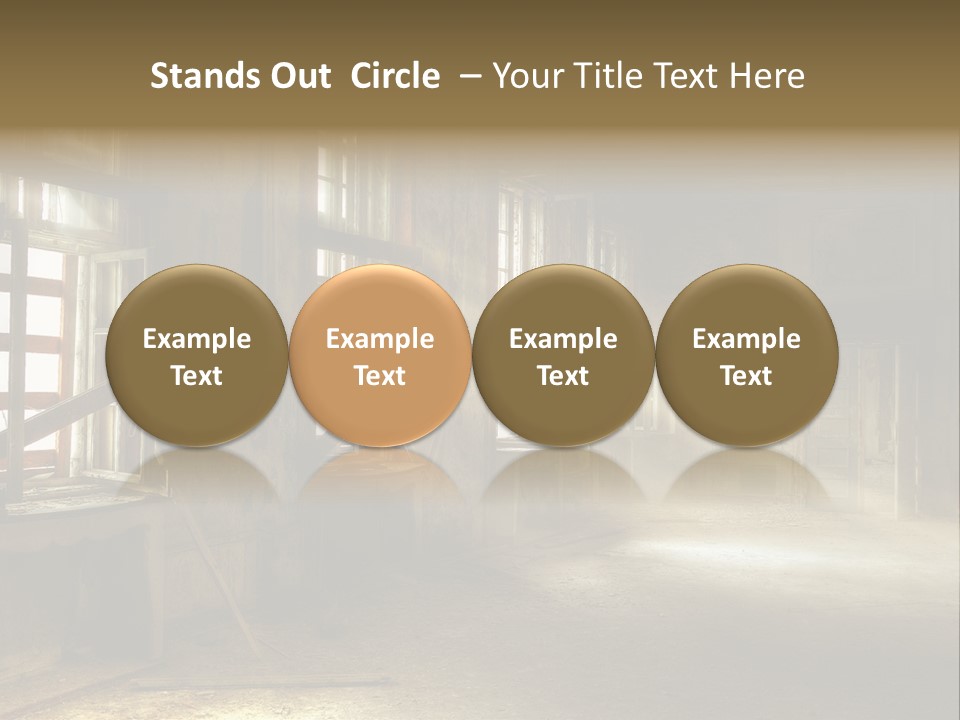 Stands Out Circle – Your Title Text Here

Example Text

Example Text

Example Text

Example Text